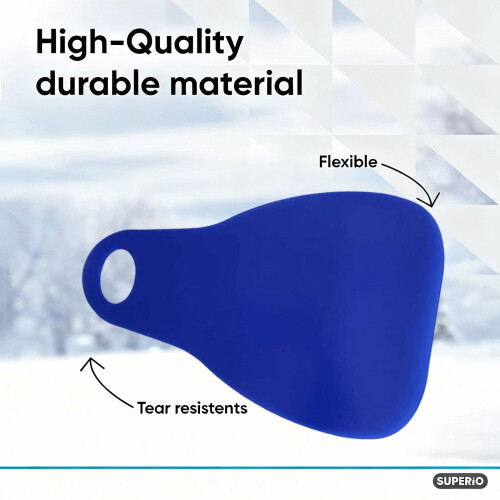 High-Quality durable material

Flexible

Tear resistents

SUPERiO